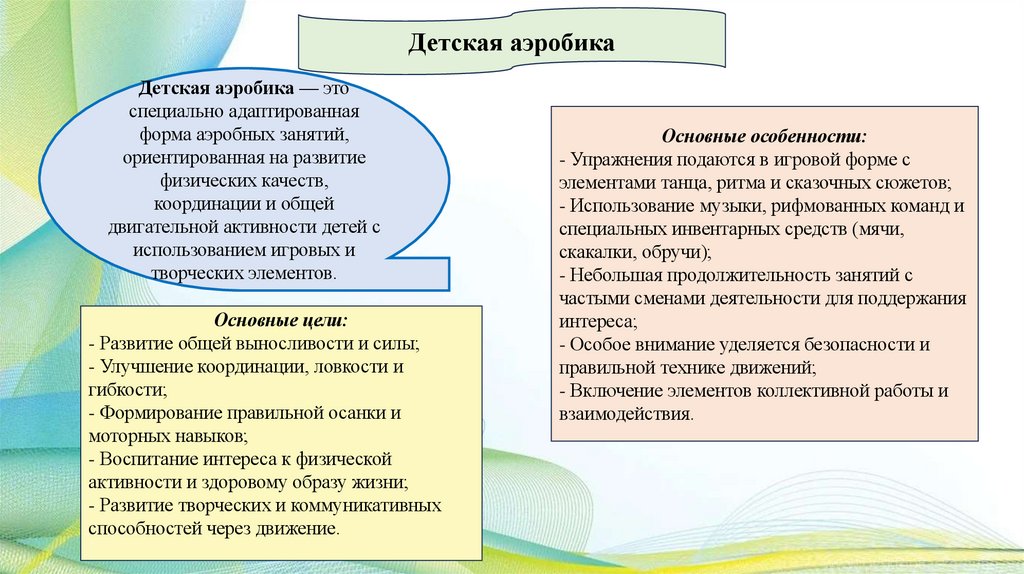 Детская аэробика

Детская аэробика — это специально адаптированная форма аэробных занятий, ориентированная на развитие физических качеств, координации и общей двигательной активности детей с использованием игровых и творческих элементов.

Основные цели:
- Развитие общей выносливости и силы;
- Улучшение координации, ловкости и гибкости;
- Формирование правильной осанки и моторных навыков;
- Воспитание интереса к физической активности и здоровому образу жизни;
- Развитие творческих и коммуникативных способностей через движение.

Основные особенности:
- Упражнения подаются в игровой форме с элементами танца, ритма и сказочных сюжетов;
- Использование музыки, рифмованных команд и специальных инвентарных средств (мячи, скакалки, обручи);
- Небольшая продолжительность занятий с частыми сменами деятельности для поддержания интереса;
- Особое внимание уделяется безопасности и правильной технике движений;
- Включение элементов коллективной работы и взаимодействия.